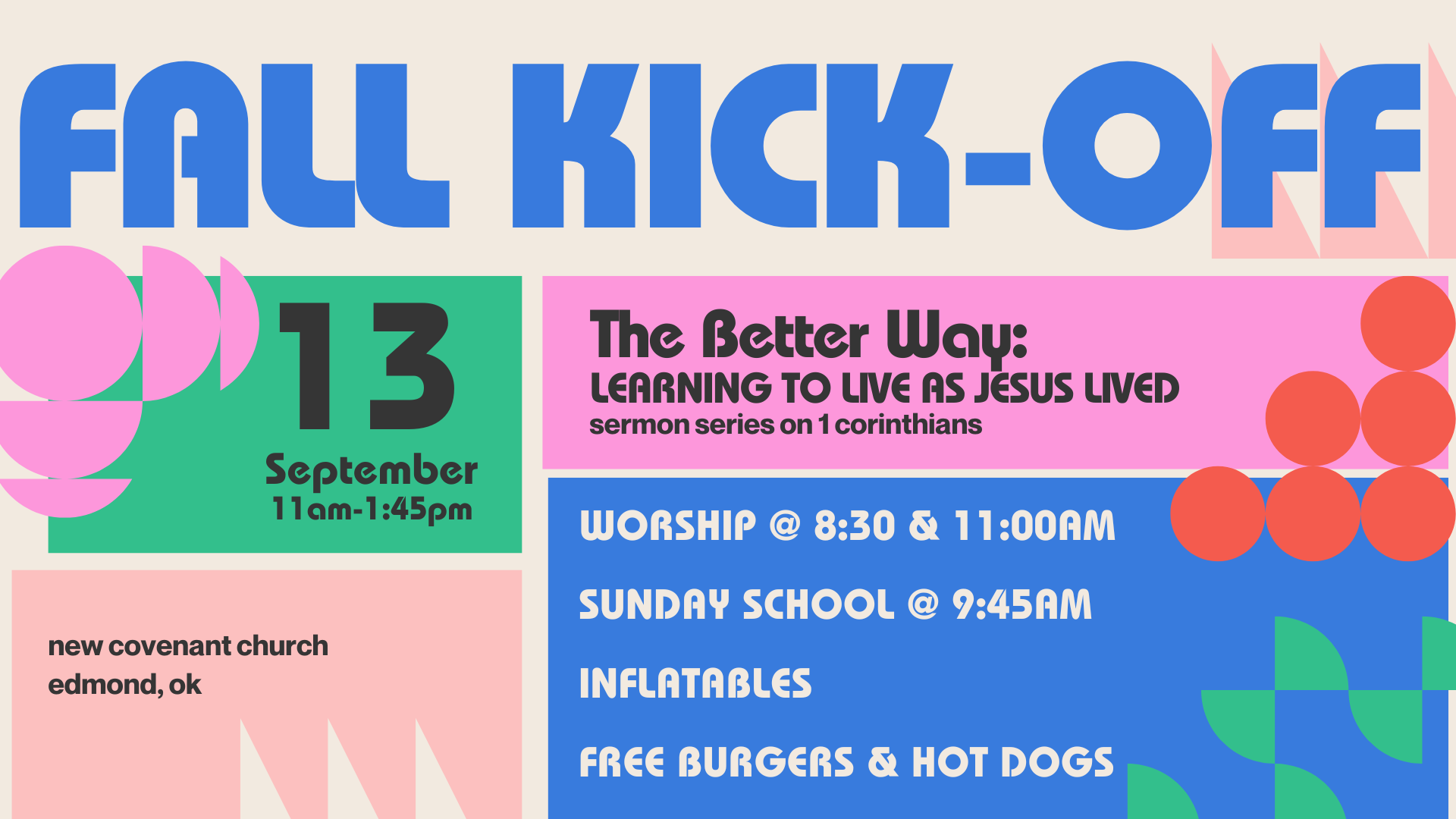 FALL KICK-OFF

13
September
11am-1:45pm

The Better Way:
LEARNING TO LIVE AS JESUS LIVED
sermon series on 1 corinthians

WORSHIP @ 8:30 & 11:00AM

SUNDAY SCHOOL @ 9:45AM

INFLATABLES

FREE BURGERS & HOT DOGS

new covenant church
edmond, ok